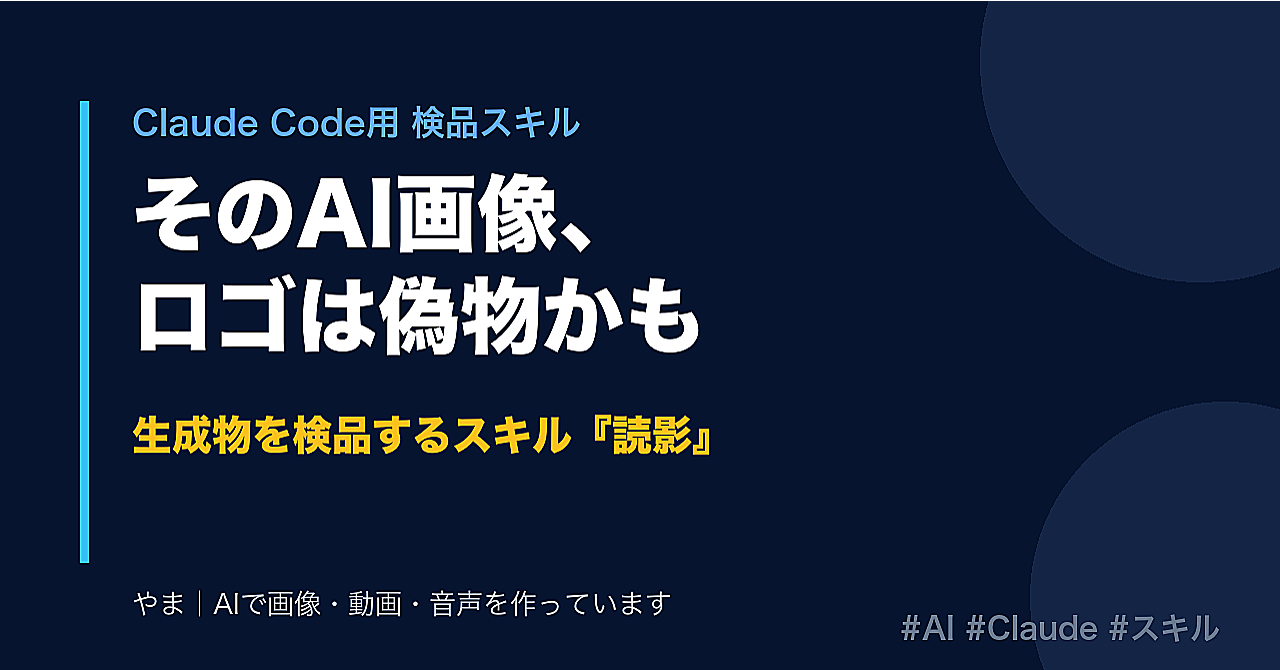 Claude Code用 検品スキル

そのAI画像、
ロゴは偽物かも

生成物を検品するスキル『読影』

やま｜AIで画像・動画・音声を作っています

#AI #Claude #スキル